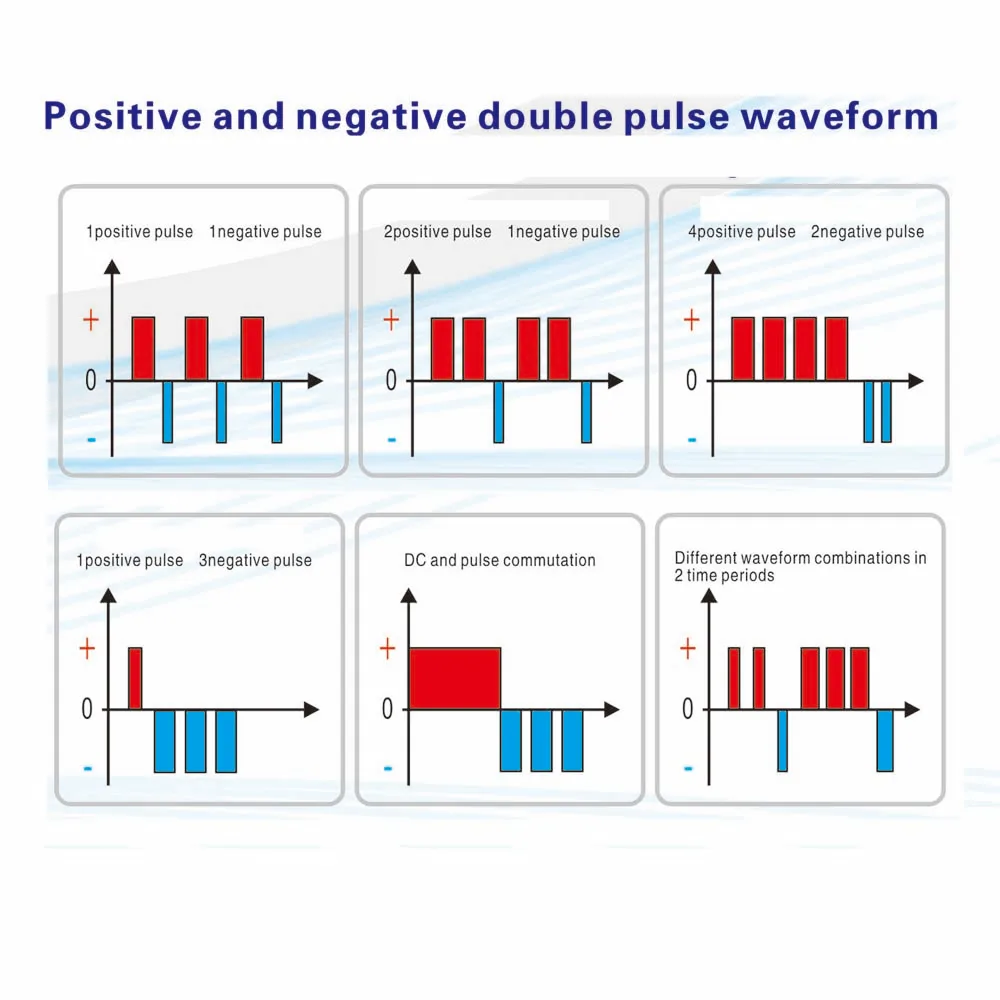 Positive and negative double pulse waveform

1positive pulse 1negative pulse

+
0
-

2positive pulse 1negative pulse

+
0
-

4positive pulse 2negative pulse

+
0
-

1positive pulse 3negative pulse

+
0
-

DC and pulse commutation

+
0
-

Different waveform combinations in 2 time periods

+
0
-